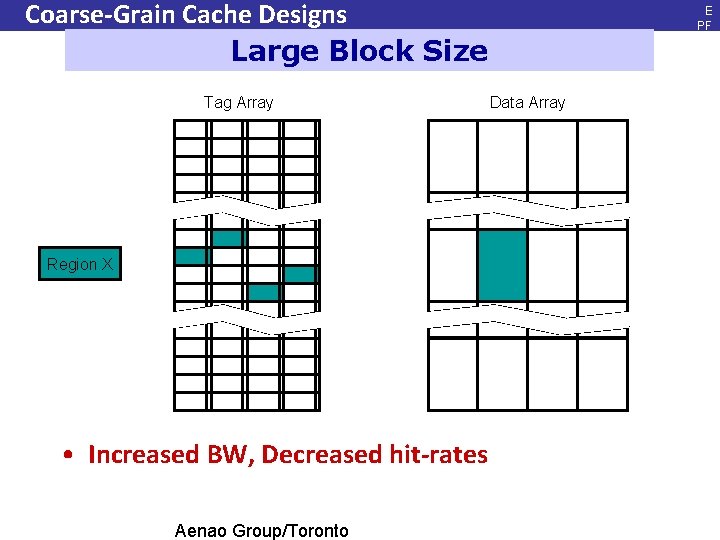 Coarse-Grain Cache Designs

E
PF

Large Block Size

Tag Array

Data Array

Region X

• Increased BW, Decreased hit-rates

Aenao Group/Toronto